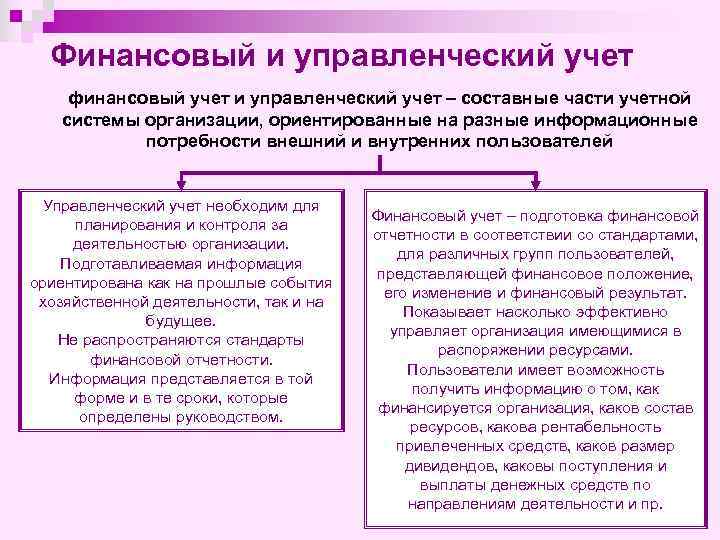 Финансовый и управленческий учет

финансовый учет и управленческий учет – составные части учетной системы организации, ориентированные на разные информационные потребности внешний и внутренних пользователей

Управленческий учет необходим для планирования и контроля за деятельностью организации. Подготавливаемая информация ориентирована как на прошлые события хозяйственной деятельности, так и на будущее. Не распространяются стандарты финансовой отчетности. Информация представляется в той форме и в те сроки, которые определены руководством.

Финансовый учет – подготовка финансовой отчетности в соответствии со стандартами, для различных групп пользователей, представляющей финансовое положение, его изменение и финансовый результат. Показывает насколько эффективно управляет организация имеющимися в распоряжении ресурсами. Пользователи имеет возможность получить информацию о том, как финансируется организация, каков состав ресурсов, какова рентабельность привлеченных средств, каков размер дивидендов, каковы поступления и выплаты денежных средств по направлениям деятельности и пр.